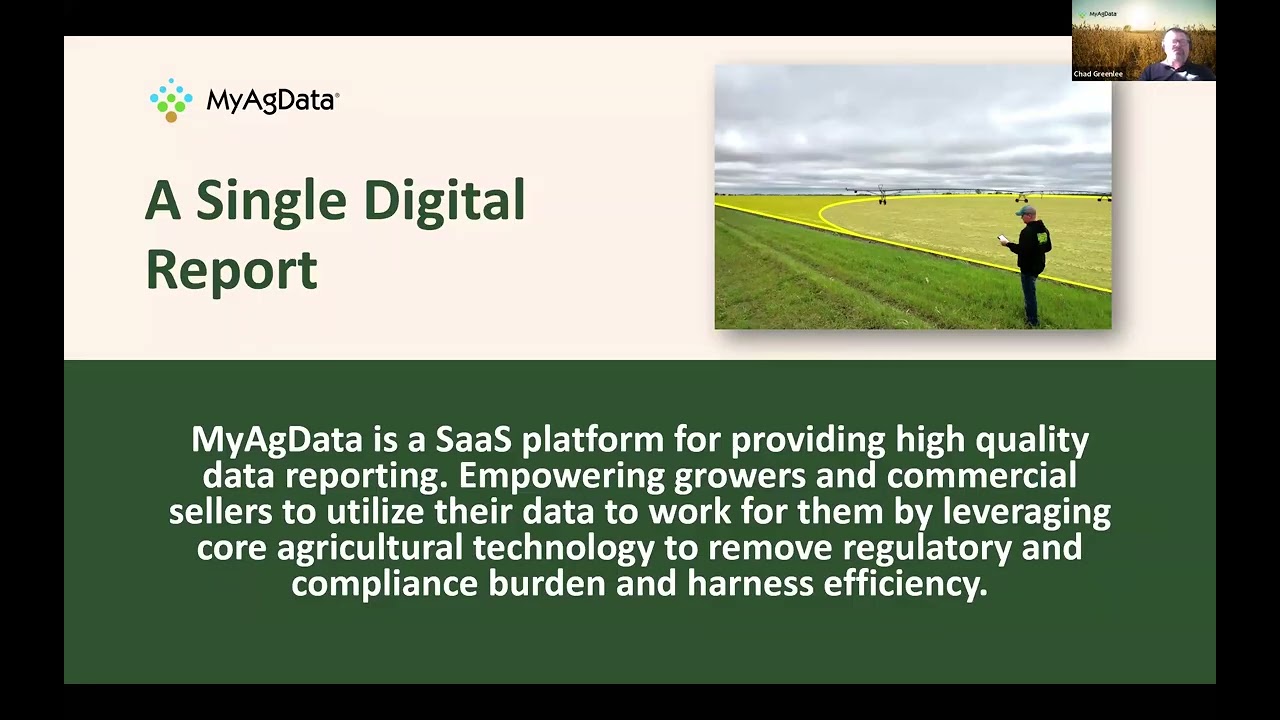 MyAgData®

A Single Digital Report

MyAgData is a SaaS platform for providing high quality data reporting. Empowering growers and commercial sellers to utilize their data to work for them by leveraging core agricultural technology to remove regulatory and compliance burden and harness efficiency.

MyAgData

Chad Greenlee